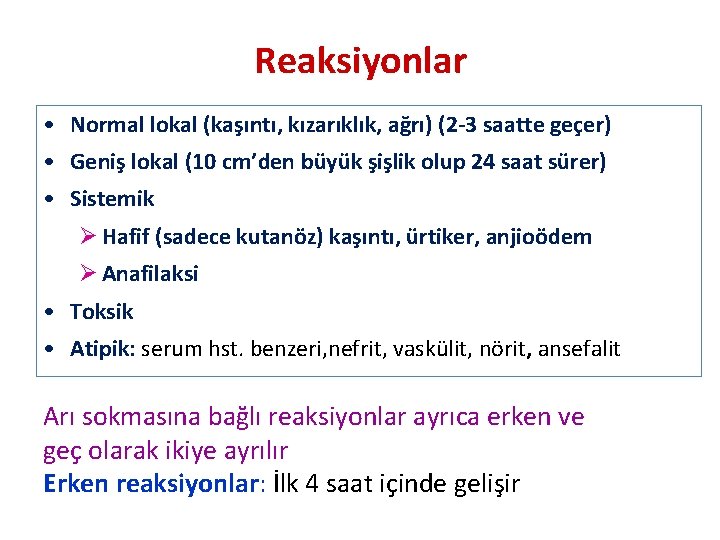 Reaksiyonlar

• Normal lokal (kaşıntı, kızarıklık, ağrı) (2-3 saatte geçer)
• Geniş lokal (10 cm'den büyük şişlik olup 24 saat sürer)
• Sistemik
➢ Hafif (sadece kutanöz) kaşıntı, ürtiker, anjioödem
➢ Anafilaksi
• Toksik
• Atipik: serum hst. benzeri,nefrit, vaskülit, nörit, ansefalit

Arı sokmasına bağlı reaksiyonlar ayrıca erken ve geç olarak ikiye ayrılır
Erken reaksiyonlar: İlk 4 saat içinde gelişir